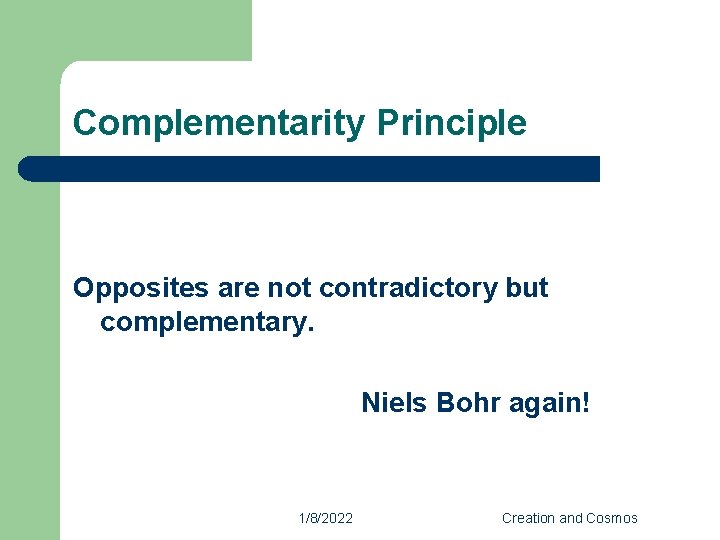 Complementarity Principle

Opposites are not contradictory but complementary.

Niels Bohr again!

1/8/2022

Creation and Cosmos